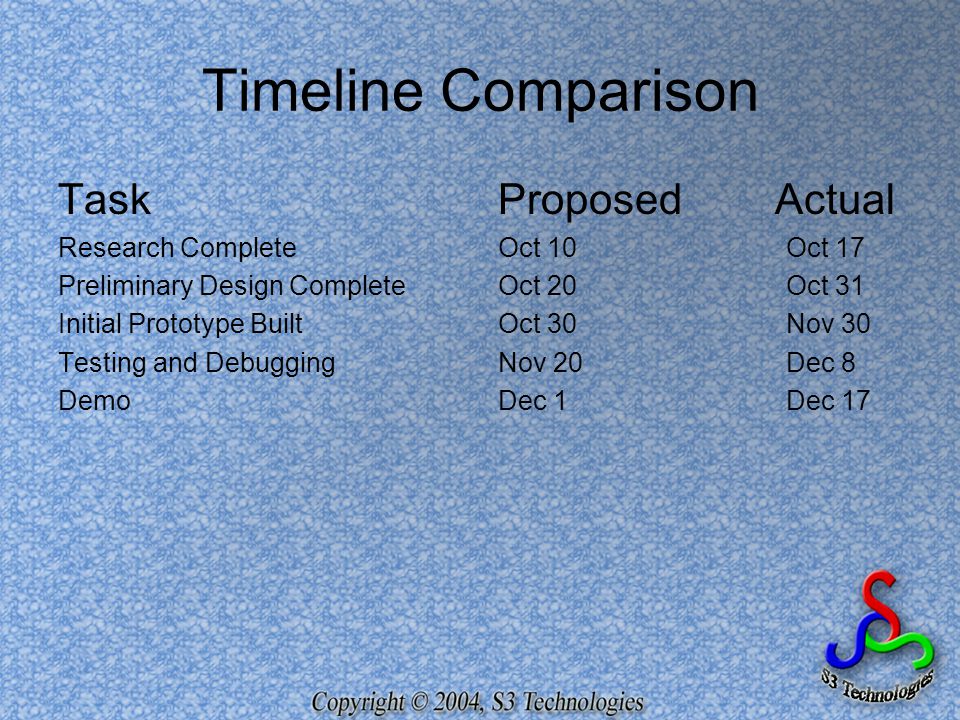 Timeline Comparison

| Task | Proposed | Actual |
|---|---|---|
| Research Complete | Oct 10 | Oct 17 |
| Preliminary Design Complete | Oct 20 | Oct 31 |
| Initial Prototype Built | Oct 30 | Nov 30 |
| Testing and Debugging | Nov 20 | Dec 8 |
| Demo | Dec 1 | Dec 17 |

S3 Technologies

Copyright © 2004, S3 Technologies